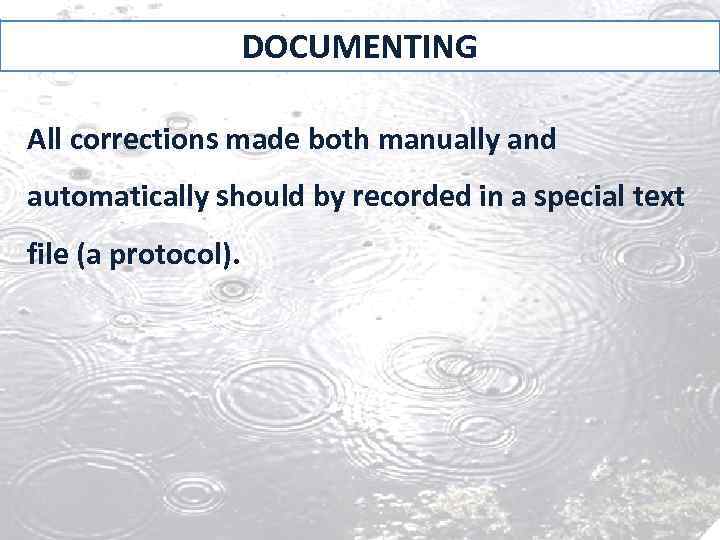 DOCUMENTING

All corrections made both manually and automatically should by recorded in a special text file (a protocol).